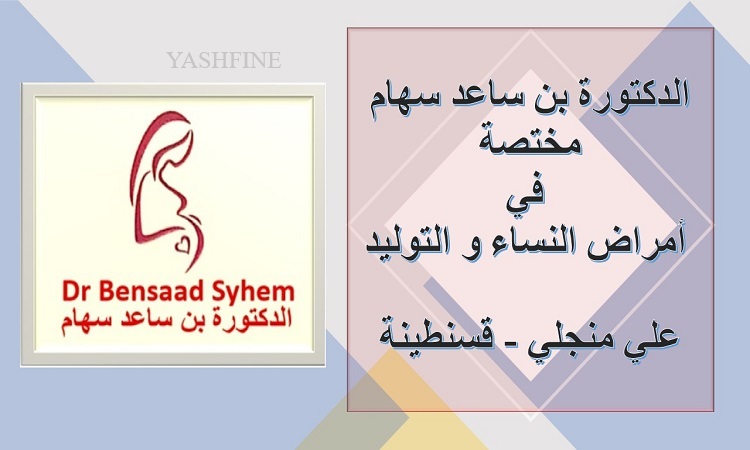 YASHFINE

Dr Bensaad Syhem
الدكتورة بن ساعد سهام

الدكتورة بن ساعد سهام
مختصة
في
أمراض النساء و التوليد

علي منجلي - قسنطينة